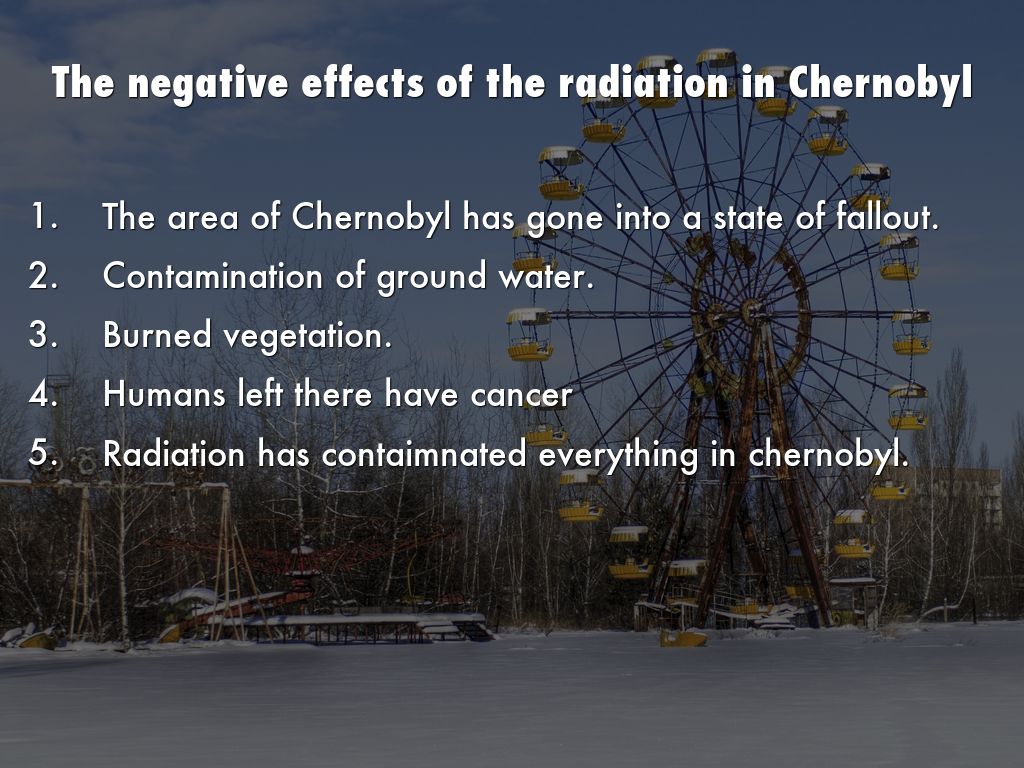 The negative effects of the radiation in Chernobyl

1. The area of Chernobyl has gone into a state of fallout.
2. Contamination of ground water.
3. Burned vegetation.
4. Humans left there have cancer
5. Radiation has contaimnated everything in chernobyl.